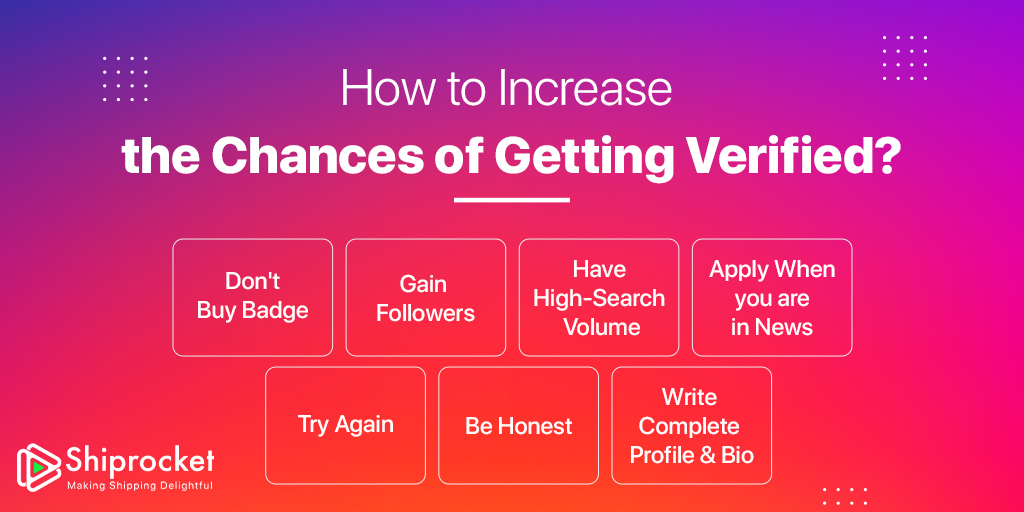 How to Increase
the Chances of Getting Verified?

Don't Buy Badge

Gain Followers

Have High-Search Volume

Apply When you are in News

Try Again

Be Honest

Write Complete Profile & Bio

Shiprocket
Making Shipping Delightful